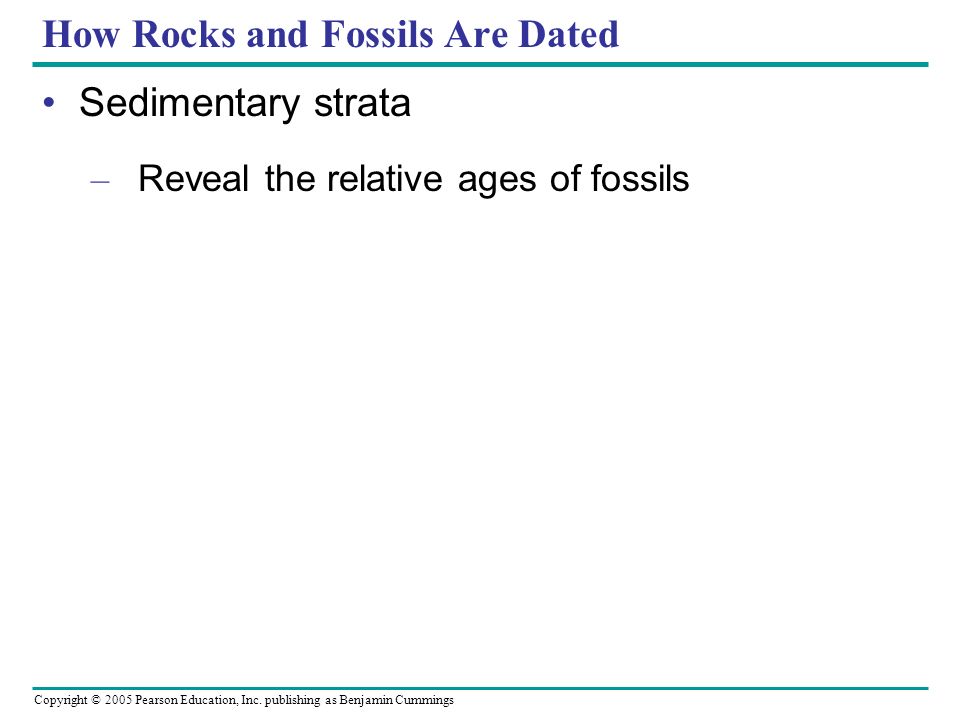 How Rocks and Fossils Are Dated

• Sedimentary strata

– Reveal the relative ages of fossils

Copyright © 2005 Pearson Education, Inc. publishing as Benjamin Cummings